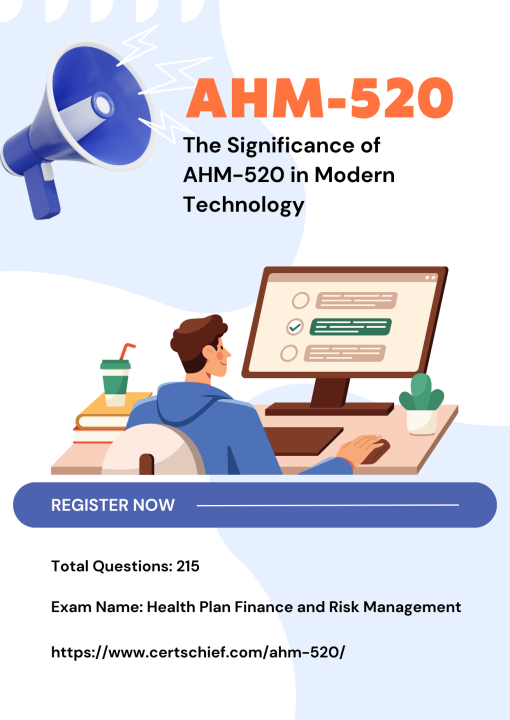 AHM-520

The Significance of AHM-520 in Modern Technology

REGISTER NOW

Total Questions: 215

Exam Name: Health Plan Finance and Risk Management

https://www.certschief.com/ahm-520/